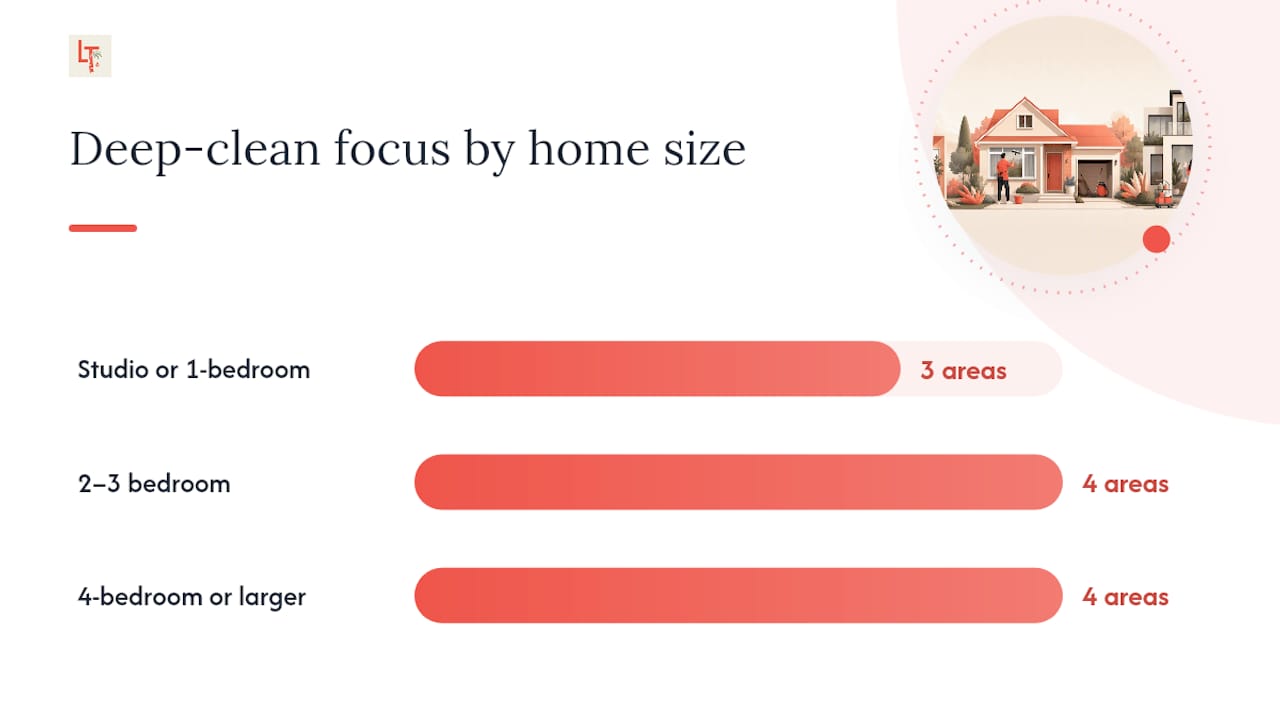 LT

Deep-clean focus by home size

Studio or 1-bedroom
3 areas

2–3 bedroom
4 areas

4-bedroom or larger
4 areas